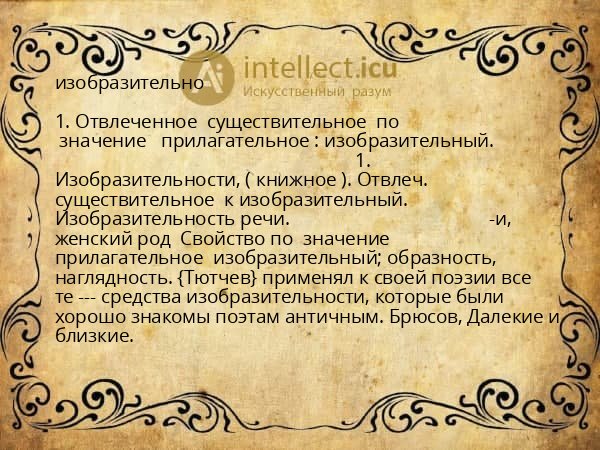 intellect.icu
Искусственный разум

изобразительно

1. Отвлеченное существительное по значение прилагательное : изобразительный. 1. Изобразительности, ( книжное ). Отвлеч. существительное к изобразительный. Изобразительность речи. -и, женский род Свойство по значение прилагательное изобразительный; образность, наглядность. {Тютчев} применял к своей поэзии все те --- средства изобразительности, которые были хорошо знакомы поэтам античным. Брюсов, Далекие и близкие.